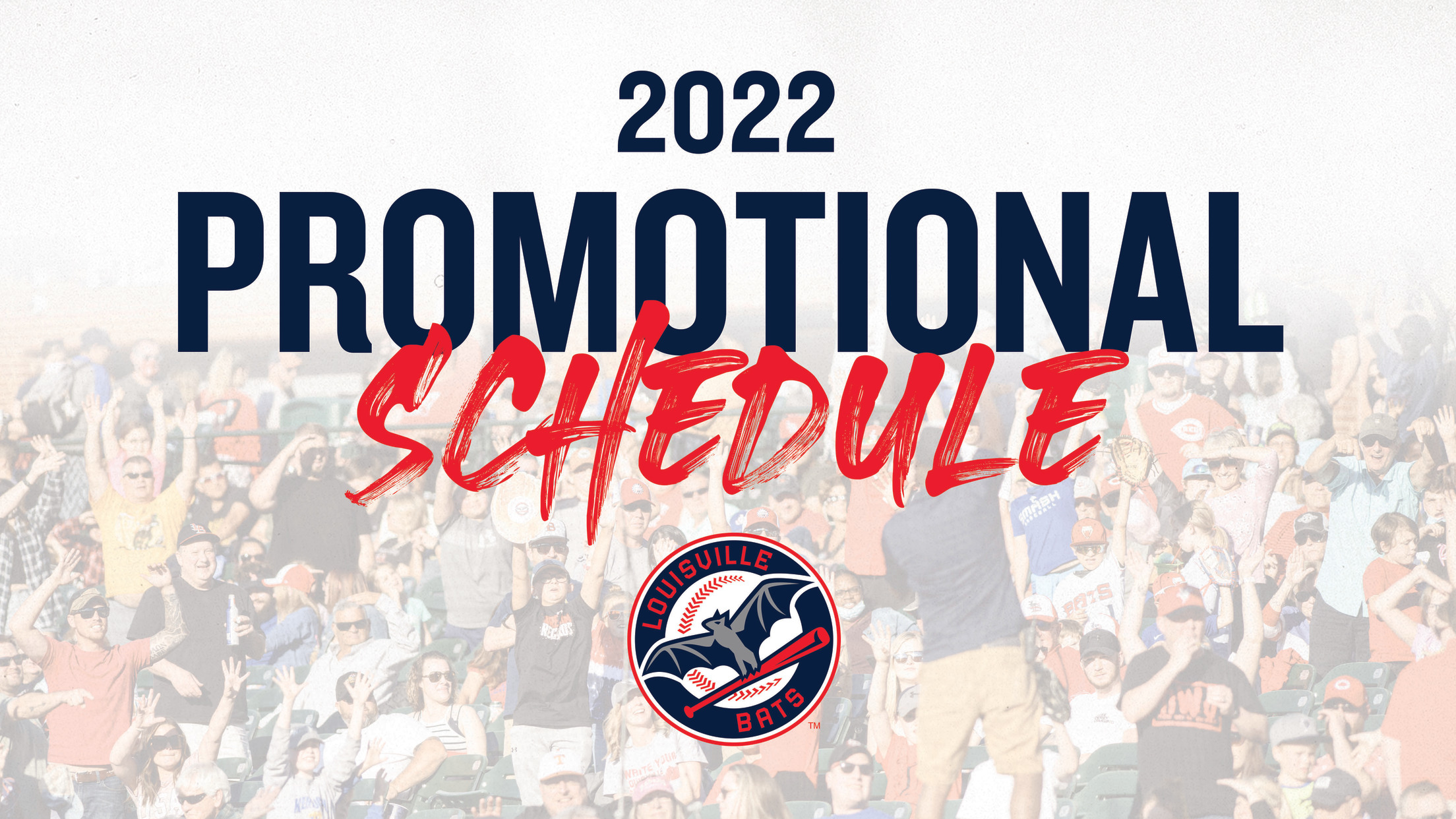 2022
PROMOTIONAL
SCHEDULE

LOUISVILLE
BATS
TM